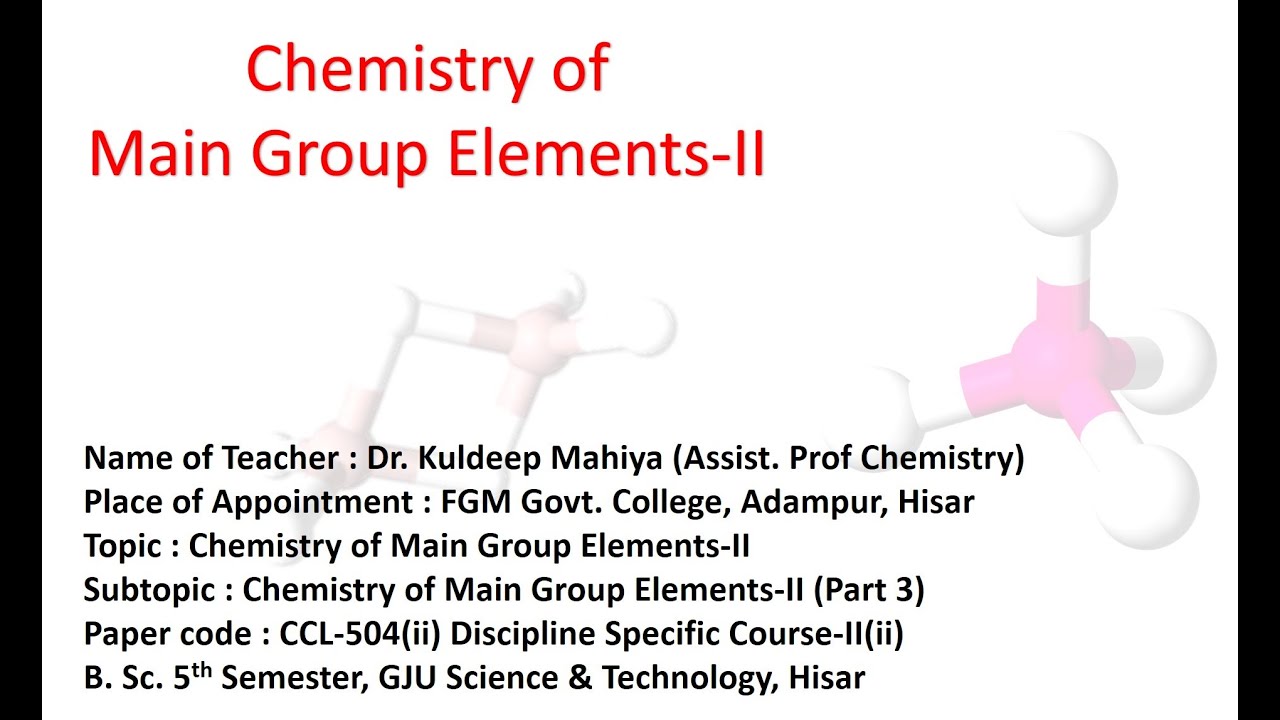 Chemistry of
Main Group Elements-II

Name of Teacher : Dr. Kuldeep Mahiya (Assist. Prof Chemistry)
Place of Appointment : FGM Govt. College, Adampur, Hisar
Topic : Chemistry of Main Group Elements-II
Subtopic : Chemistry of Main Group Elements-II (Part 3)
Paper code : CCL-504(ii) Discipline Specific Course-II(ii)
B. Sc. 5$^{th}$ Semester, GJU Science & Technology, Hisar